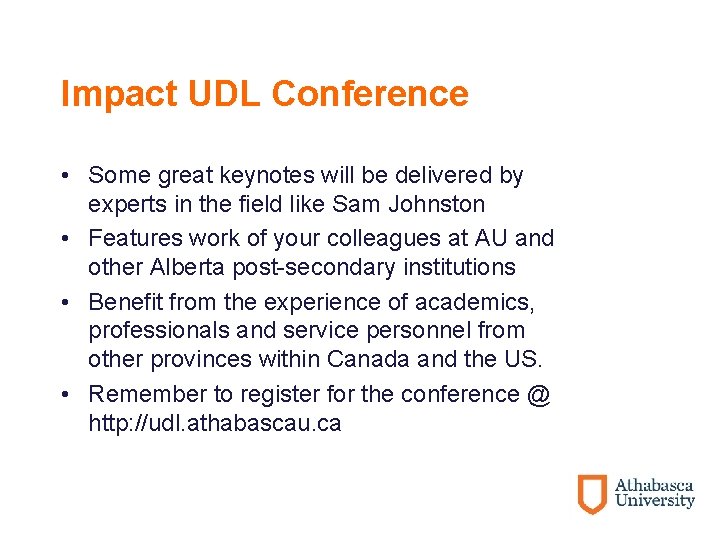 Impact UDL Conference

• Some great keynotes will be delivered by experts in the field like Sam Johnston
• Features work of your colleagues at AU and other Alberta post-secondary institutions
• Benefit from the experience of academics, professionals and service personnel from other provinces within Canada and the US.
• Remember to register for the conference @ http://udl.athabascau.ca

Athabasca University